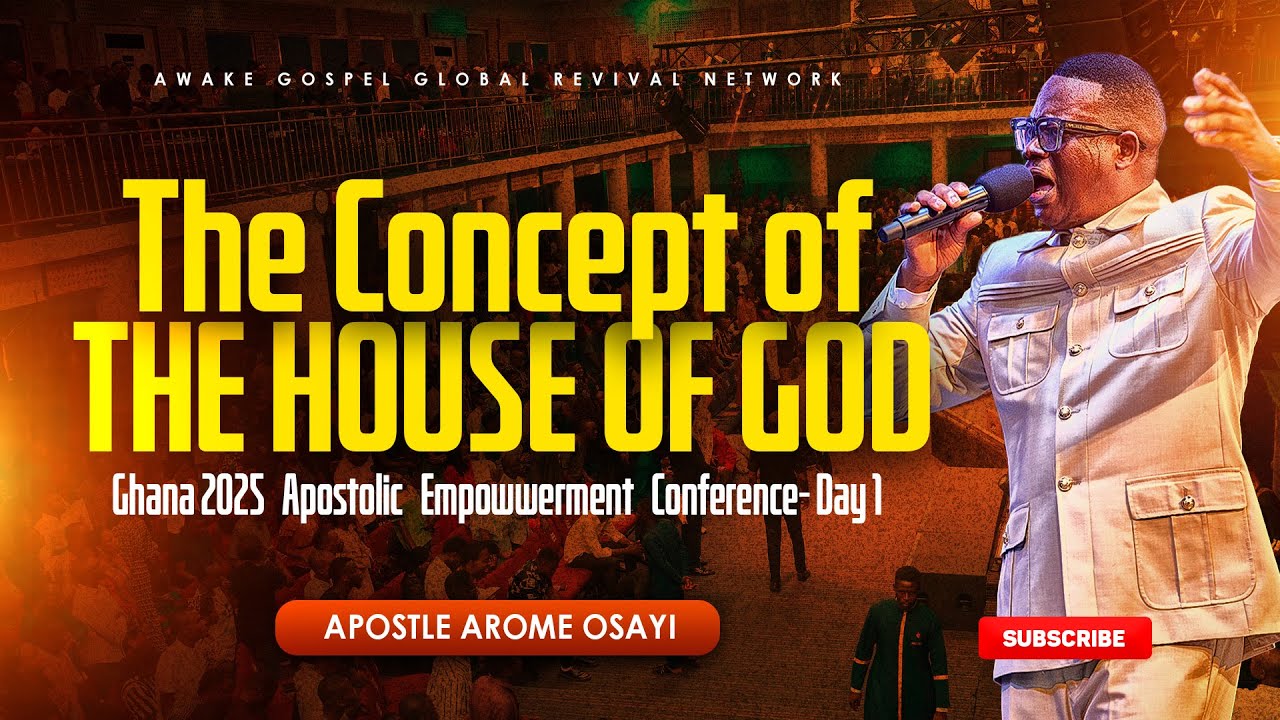 AWAKE GOSPEL GLOBAL REVIVAL NETWORK

The Concept of THE HOUSE OF GOD

Ghana 2025 Apostolic Empowwerment Conference- Day 1

APOSTLE AROME OSAYI

SUBSCRIBE